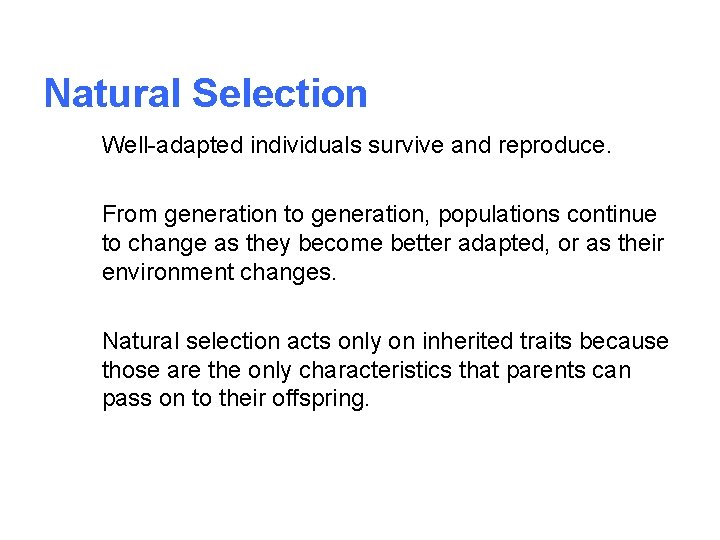 Natural Selection

Well-adapted individuals survive and reproduce.

From generation to generation, populations continue to change as they become better adapted, or as their environment changes.

Natural selection acts only on inherited traits because those are the only characteristics that parents can pass on to their offspring.